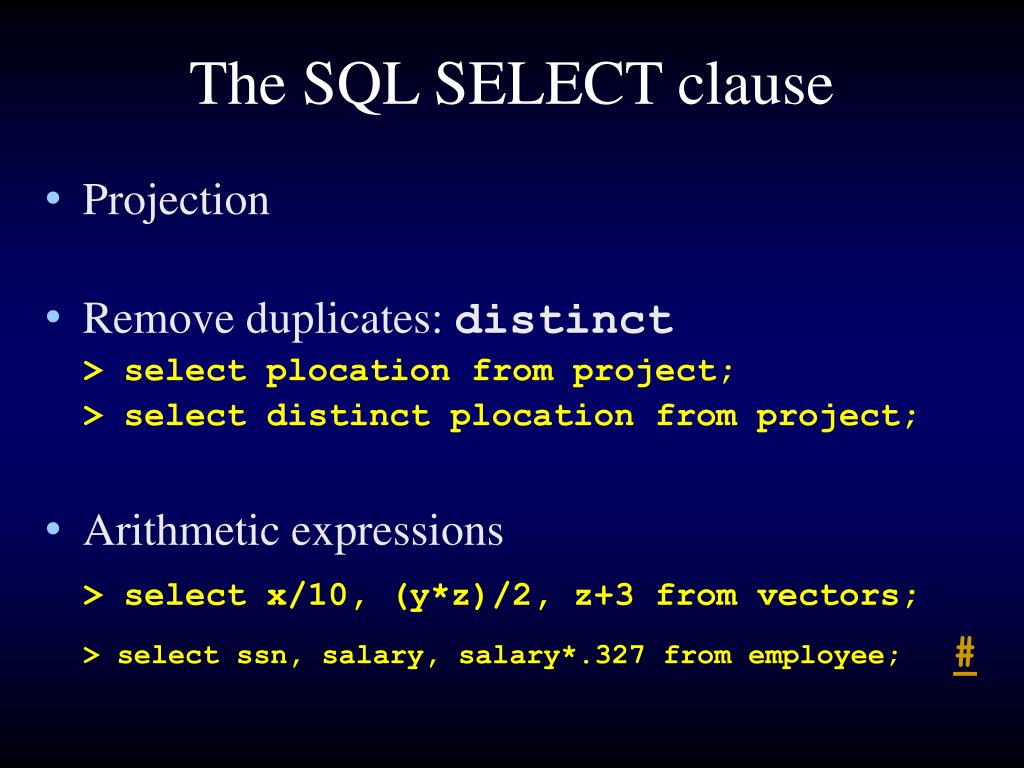 The SQL SELECT clause

• Projection

• Remove duplicates: distinct
> select plocation from project;
> select distinct plocation from project;

• Arithmetic expressions
> select x/10, (y*z)/2, z+3 from vectors;
> select ssn, salary, salary*.327 from employee;

#